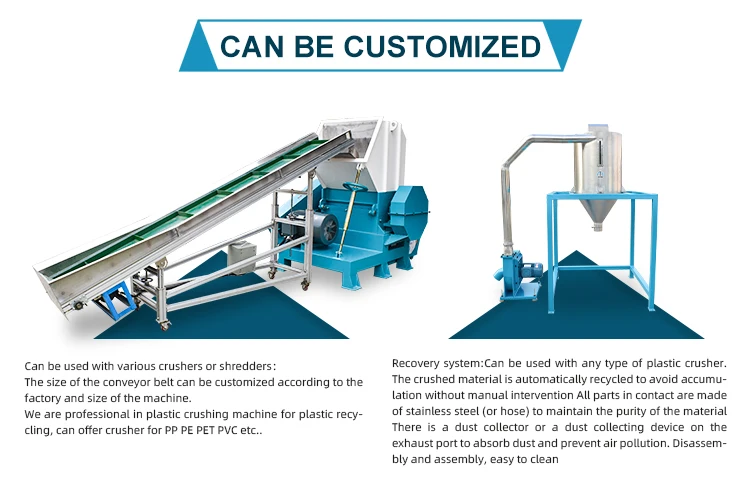 CAN BE CUSTOMIZED

Can be used with various crushers or shredders:
The size of the conveyor belt can be customized according to the factory and size of the machine.
We are professional in plastic crushing machine for plastic recycling, can offer crusher for PP PE PET PVC etc..

Recovery system:Can be used with any type of plastic crusher. The crushed material is automatically recycled to avoid accumulation without manual intervention All parts in contact are made of stainless steel (or hose) to maintain the purity of the material There is a dust collector or a dust collecting device on the exhaust port to absorb dust and prevent air pollution. Disassembly and assembly, easy to clean